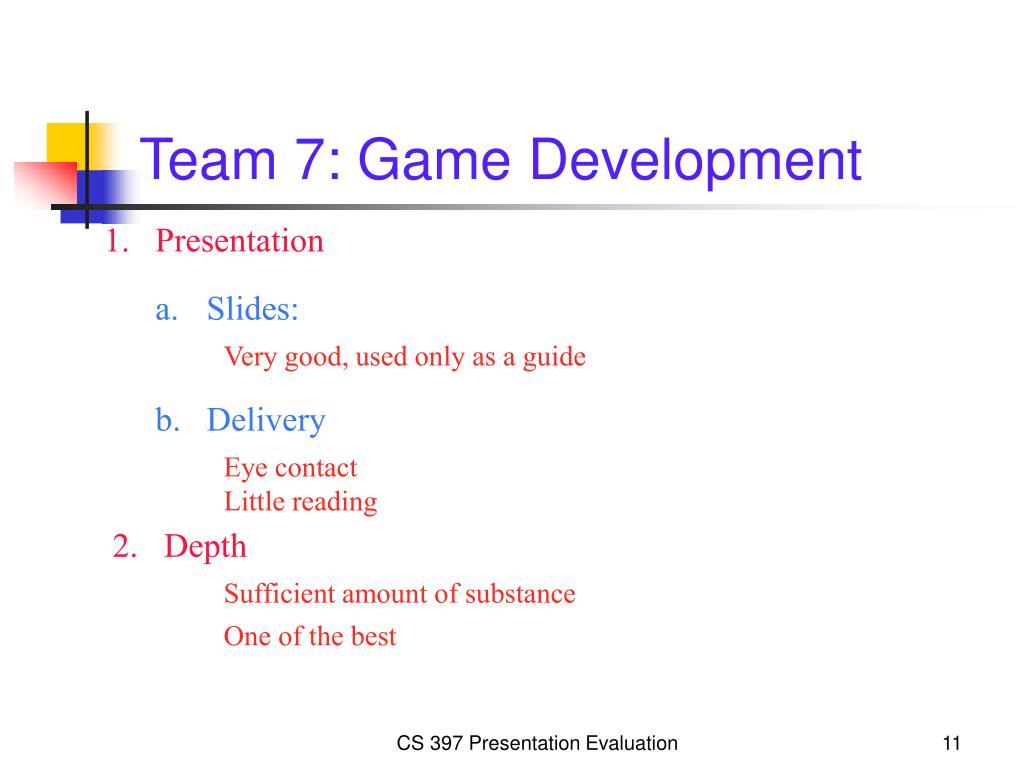 Team 7: Game Development

1. Presentation

a. Slides:

Very good, used only as a guide

b. Delivery

Eye contact
Little reading

2. Depth

Sufficient amount of substance

One of the best

CS 397 Presentation Evaluation

11